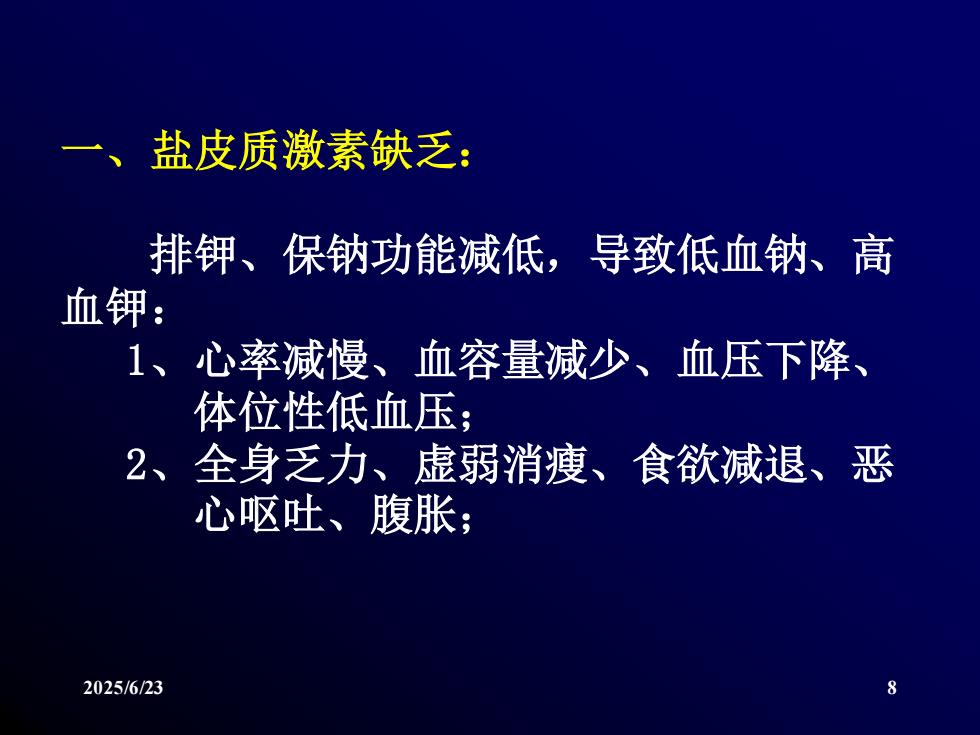 一、盐皮质激素缺乏：

排钾、保钠功能减低，导致低血钠、高血钾：

1、心率减慢、血容量减少、血压下降、体位性低血压；

2、全身乏力、虚弱消瘦、食欲减退、恶心呕吐、腹胀；

2025/6/23

8